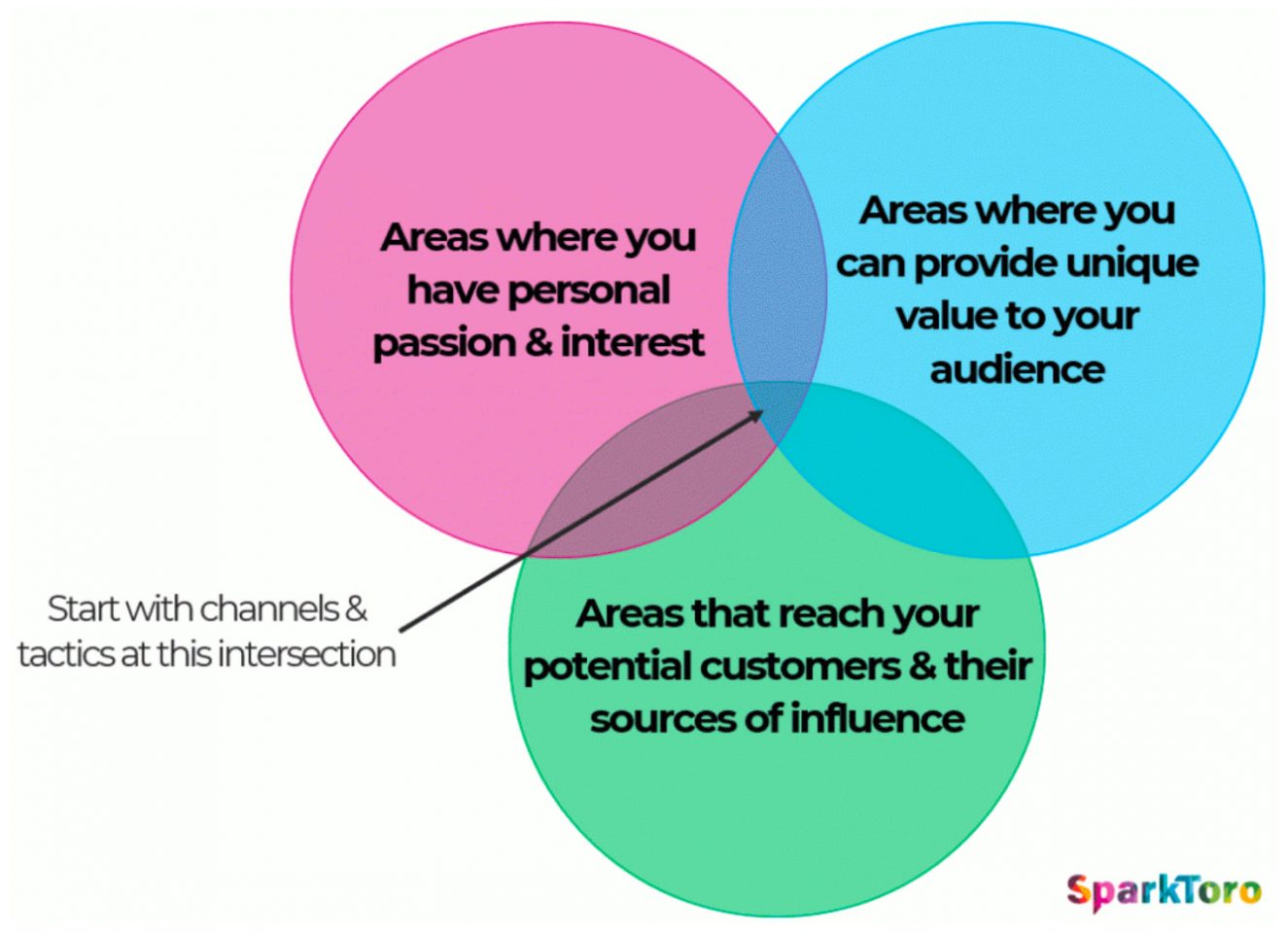 Areas where you have personal passion & interest

Areas where you can provide unique value to your audience

Start with channels & tactics at this intersection

Areas that reach your potential customers & their sources of influence

SparkToro